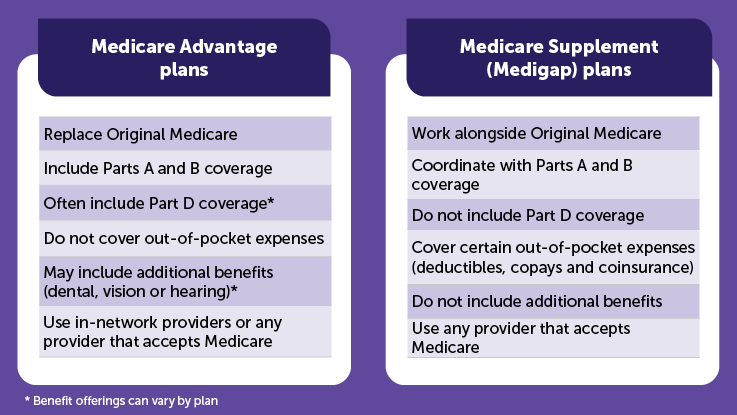 Medicare Advantage plans

Replace Original Medicare

Include Parts A and B coverage

Often include Part D coverage*

Do not cover out-of-pocket expenses

May include additional benefits (dental, vision or hearing)*

Use in-network providers or any provider that accepts Medicare

Medicare Supplement (Medigap) plans

Work alongside Original Medicare

Coordinate with Parts A and B coverage

Do not include Part D coverage

Cover certain out-of-pocket expenses (deductibles, copays and coinsurance)

Do not include additional benefits

Use any provider that accepts Medicare

* Benefit offerings can vary by plan